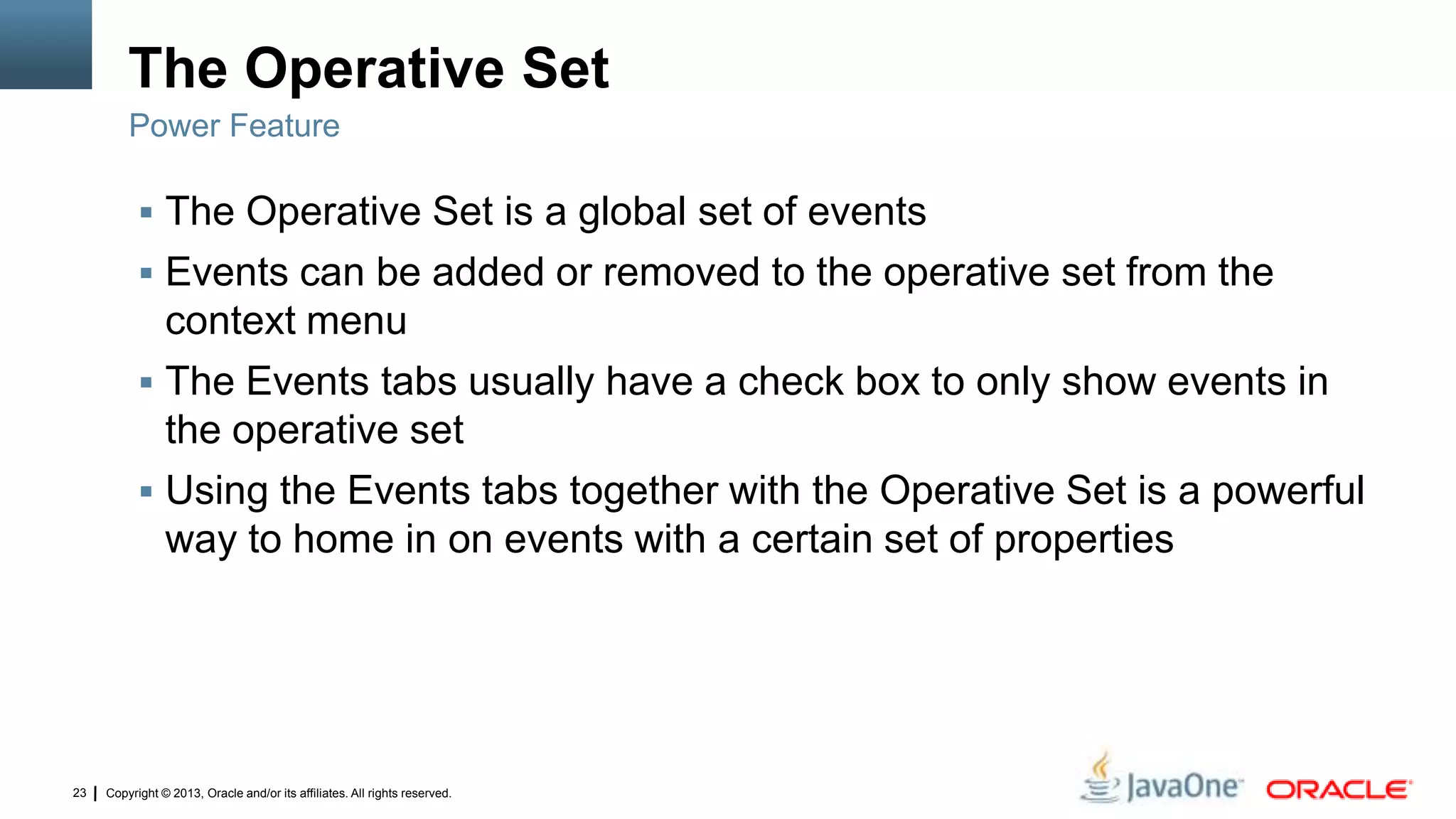 The Operative Set
Power Feature

▪ The Operative Set is a global set of events
▪ Events can be added or removed to the operative set from the context menu
▪ The Events tabs usually have a check box to only show events in the operative set
▪ Using the Events tabs together with the Operative Set is a powerful way to home in on events with a certain set of properties

23 | Copyright © 2013, Oracle and/or its affiliates. All rights reserved.

JavaOne ORACLE